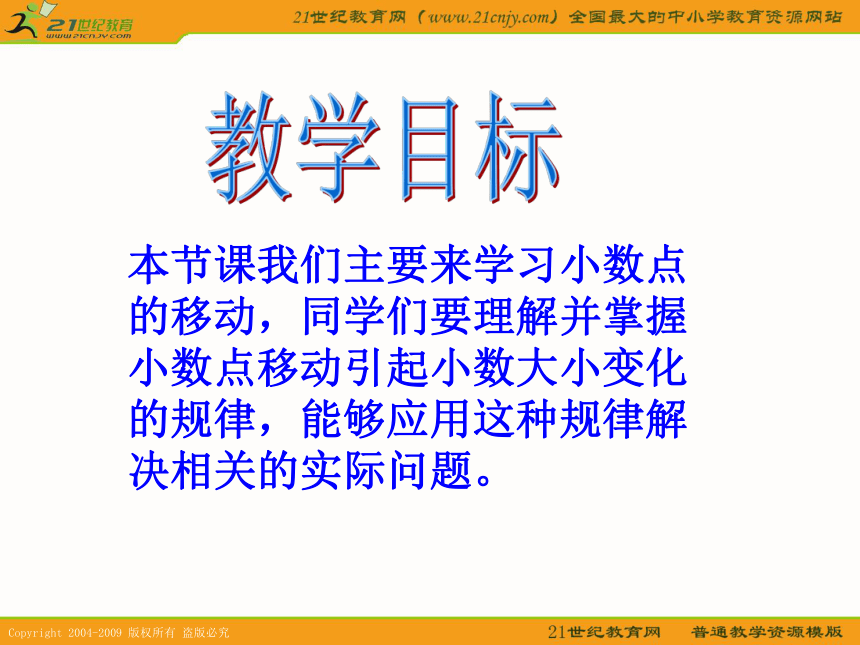 21世纪教育
www.21cnjy.com

21世纪教育网（www.21cnjy.com）全国最大的中小学教育资源网站

教学目标

本节课我们主要来学习小数点的移动，同学们要理解并掌握小数点移动引起小数大小变化的规律，能够应用这种规律解决相关的实际问题。

Copyright 2004-2009 版权所有 盗版必究

21世纪教育网　普通教学资源模版